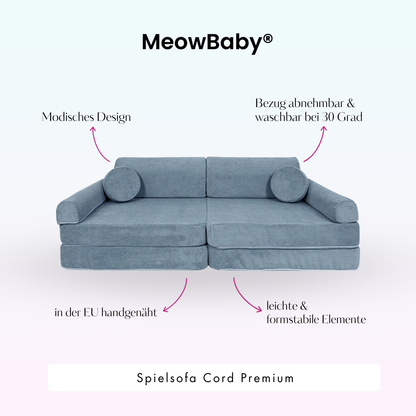 MeowBaby®

Modisches Design

Bezug abnehmbar & waschbar bei 30 Grad

in der EU handgenäht

leichte & formstabile Elemente

Spielsofa Cord Premium